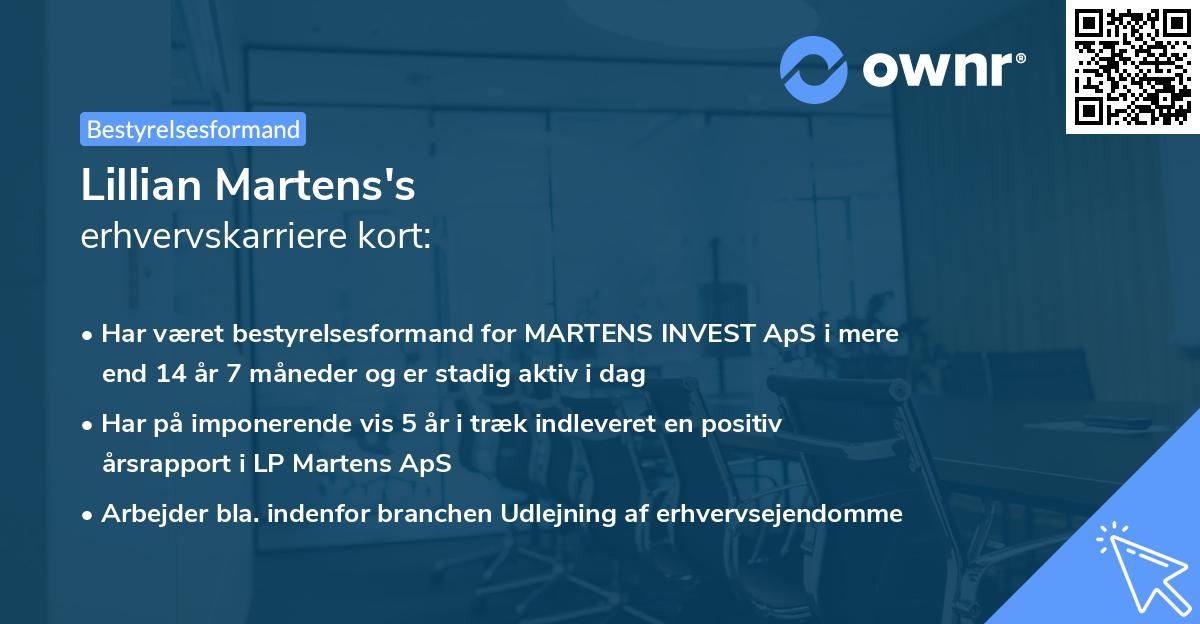 ownr®

Bestyrelsesformand

Lillian Martens's
erhvervskarriere kort:

• Har været bestyrelsesformand for MARTENS INVEST ApS i mere end 14 år 7 måneder og er stadig aktiv i dag

• Har på imponerende vis 5 år i træk indleveret en positiv årsrapport i LP Martens ApS

• Arbejder bla. indenfor branchen Udlejning af erhvervsejendomme